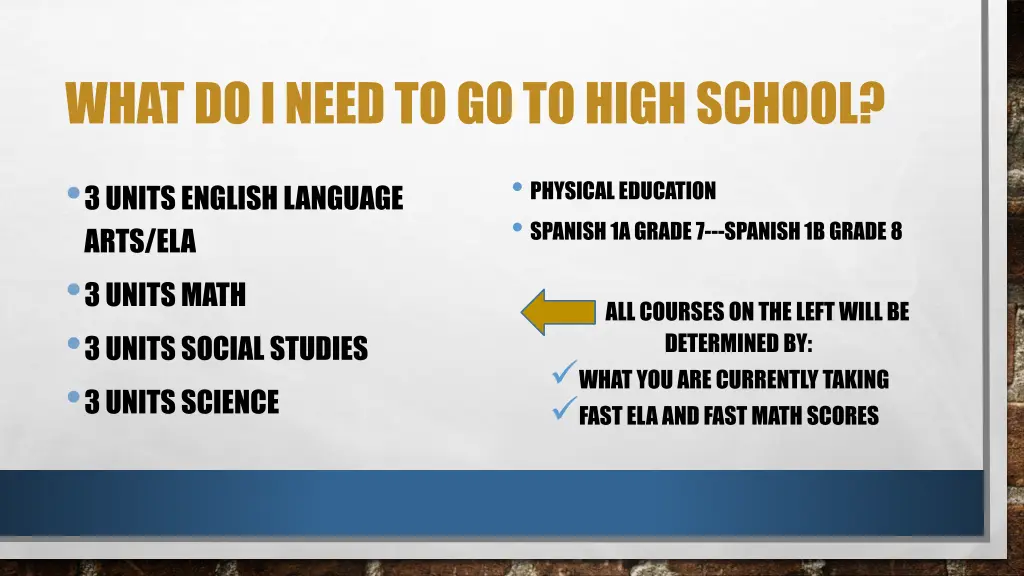 WHAT DO I NEED TO GO TO HIGH SCHOOL?

• 3 UNITS ENGLISH LANGUAGE ARTS/ELA
• 3 UNITS MATH
• 3 UNITS SOCIAL STUDIES
• 3 UNITS SCIENCE

• PHYSICAL EDUCATION
• SPANISH 1A GRADE 7---SPANISH 1B GRADE 8

ALL COURSES ON THE LEFT WILL BE DETERMINED BY:
✓ WHAT YOU ARE CURRENTLY TAKING
✓ FAST ELA AND FAST MATH SCORES